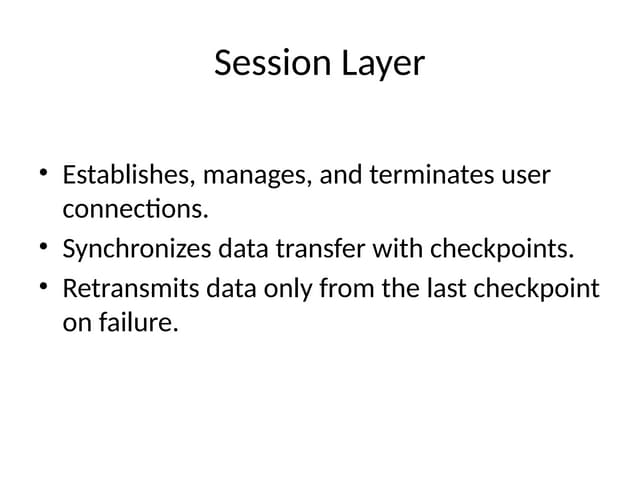 Session Layer

• Establishes, manages, and terminates user connections.
• Synchronizes data transfer with checkpoints.
• Retransmits data only from the last checkpoint on failure.